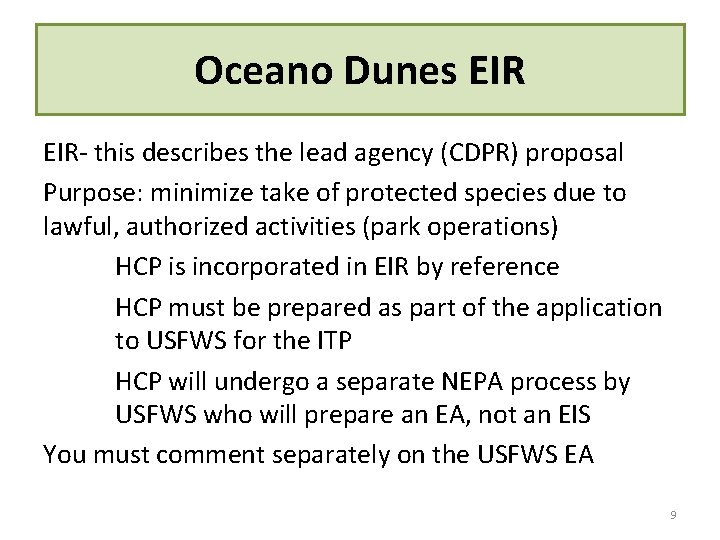 Oceano Dunes EIR

EIR- this describes the lead agency (CDPR) proposal

Purpose: minimize take of protected species due to lawful, authorized activities (park operations)

HCP is incorporated in EIR by reference

HCP must be prepared as part of the application to USFWS for the ITP

HCP will undergo a separate NEPA process by USFWS who will prepare an EA, not an EIS

You must comment separately on the USFWS EA

9